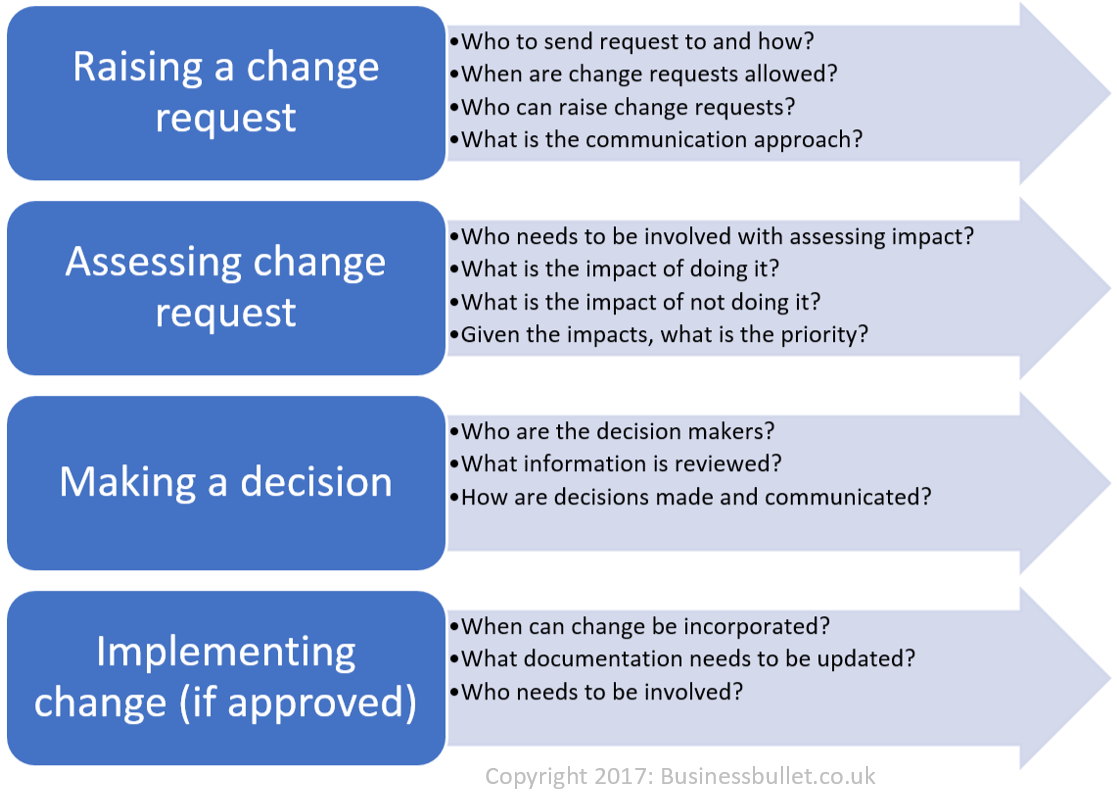 Raising a change request

•Who to send request to and how?
•When are change requests allowed?
•Who can raise change requests?
•What is the communication approach?

Assessing change request

•Who needs to be involved with assessing impact?
•What is the impact of doing it?
•What is the impact of not doing it?
•Given the impacts, what is the priority?

Making a decision

•Who are the decision makers?
•What information is reviewed?
•How are decisions made and communicated?

Implementing change (if approved)

•When can change be incorporated?
•What documentation needs to be updated?
•Who needs to be involved?

Copyright 2017: Businessbullet.co.uk